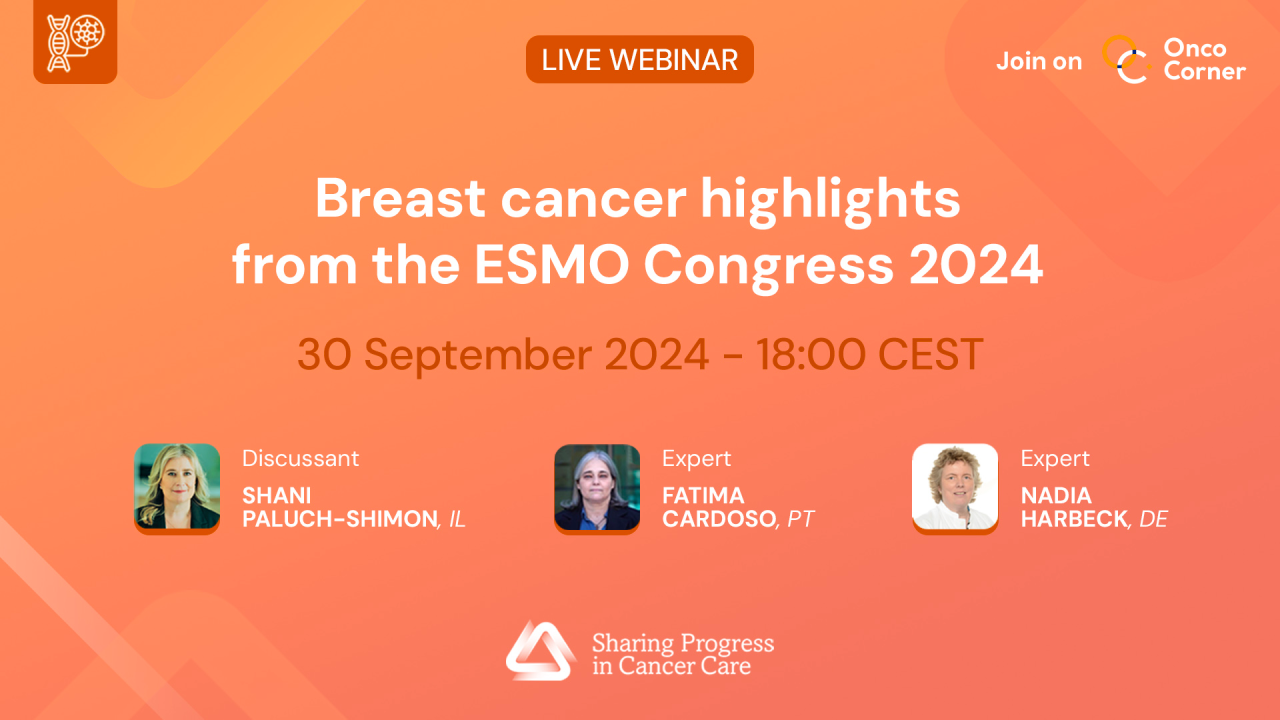 LIVE WEBINAR

Join on Onco Corner

Breast cancer highlights from the ESMO Congress 2024

30 September 2024 - 18:00 CEST

Discussant
SHANI PALUCH-SHIMON, IL

Expert
FATIMA CARDOSO, PT

Expert
NADIA HARBECK, DE

Sharing Progress in Cancer Care